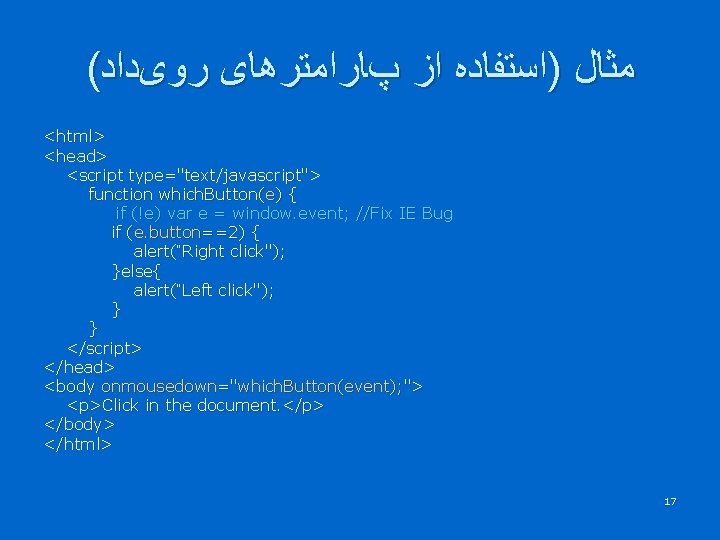 مثال (استفاده از پارامترهای روی‌داد)

<html>
<head>
<script type="text/javascript">
function whichButton(e) {
if (!e) var e = window.event; //Fix IE Bug
if (e.button==2) {
alert("Right click");
}else{
alert("Left click");
}
}
</script>
</head>
<body onmousedown="whichButton(event);">
<p>Click in the document.</p>
</body>
</html>

17